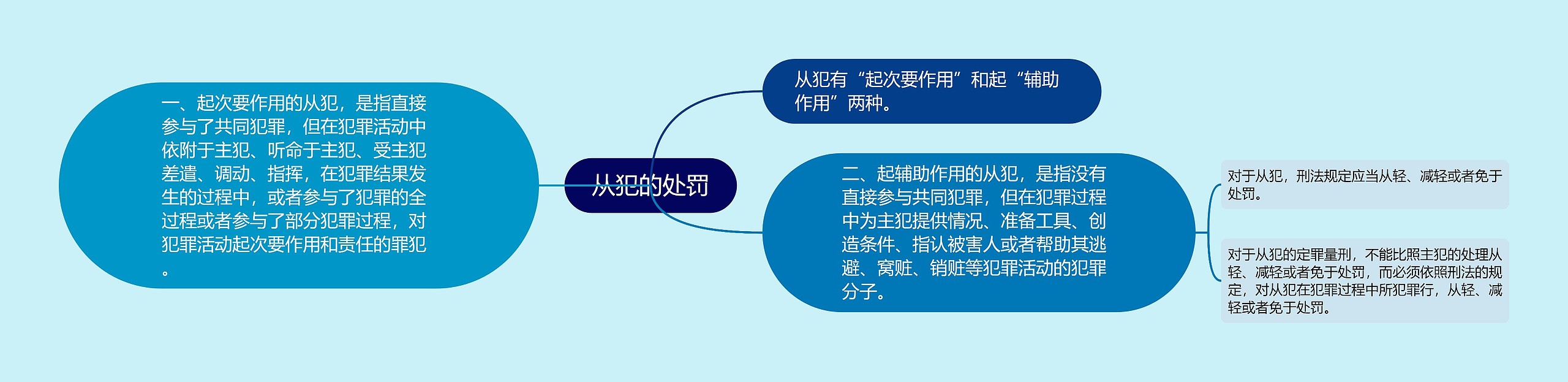 从犯的处罚

一、起次要作用的从犯，是指直接参与了共同犯罪，但在犯罪活动中依附于主犯、听命于主犯、受主犯差遣、调动、指挥，在犯罪结果发生的过程中，或者参与了犯罪的全过程或者参与了部分犯罪过程，对犯罪活动起次要作用和责任的罪犯。

从犯有“起次要作用”和起“辅助作用”两种。

二、起辅助作用的从犯，是指没有直接参与共同犯罪，但在犯罪过程中为主犯提供情况、准备工具、创造条件、指认被害人或者帮助其逃避、窝赃、销赃等犯罪活动的犯罪分子。

对于从犯，刑法规定应当从轻、减轻或者免于处罚。

对于从犯的定罪量刑，不能比照主犯的处理从轻、减轻或者免于处罚，而必须依照刑法的规定，对从犯在犯罪过程中所犯罪行，从轻、减轻或者免于处罚。